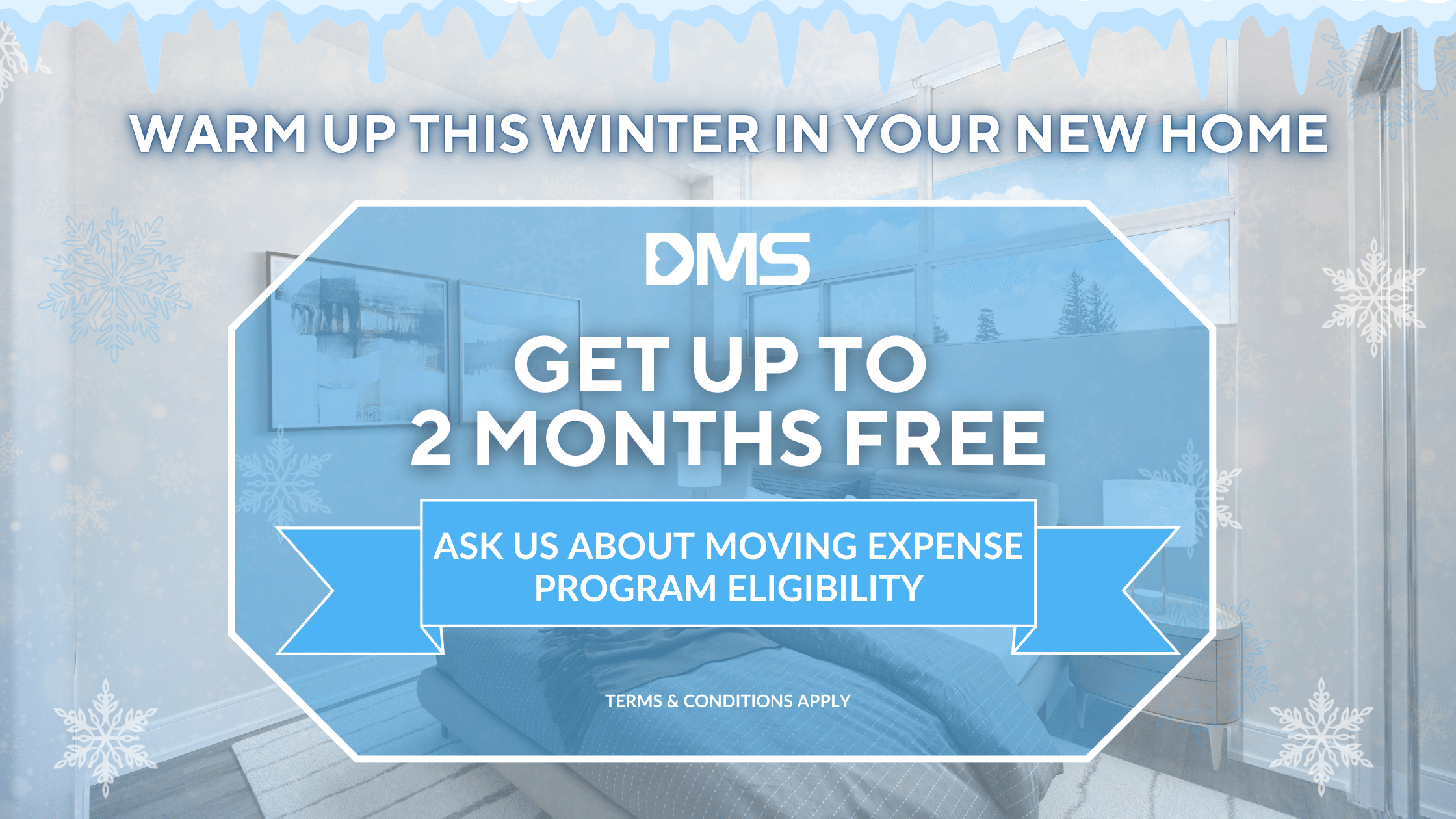 WARM UP THIS WINTER IN YOUR NEW HOME

DMS

GET UP TO 2 MONTHS FREE

ASK US ABOUT MOVING EXPENSE PROGRAM ELIGIBILITY

TERMS & CONDITIONS APPLY